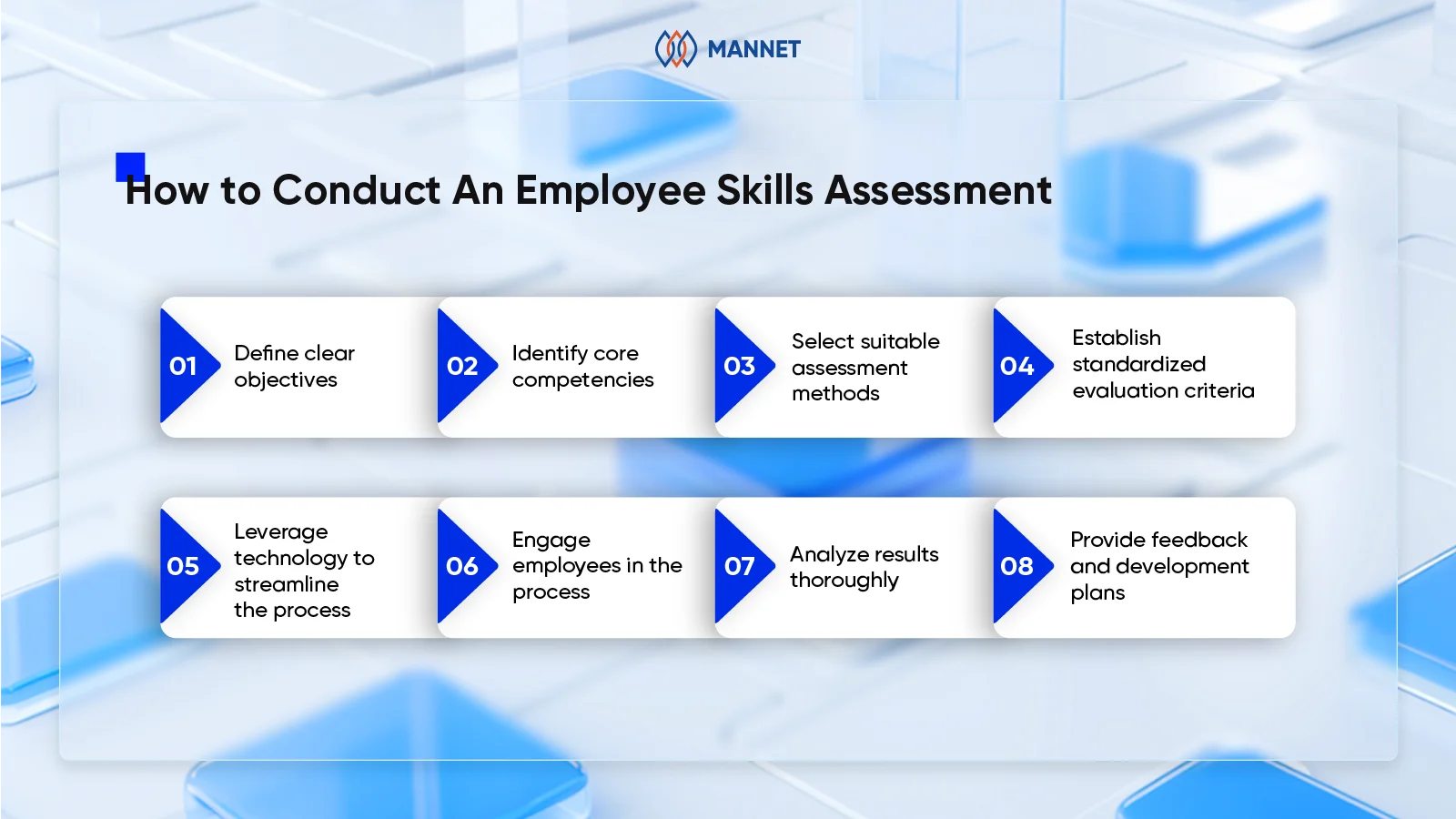 MANNET

How to Conduct An Employee Skills Assessment

01 Define clear objectives

02 Identify core competencies

03 Select suitable assessment methods

04 Establish standardized evaluation criteria

05 Leverage technology to streamline the process

06 Engage employees in the process

07 Analyze results thoroughly

08 Provide feedback and development plans